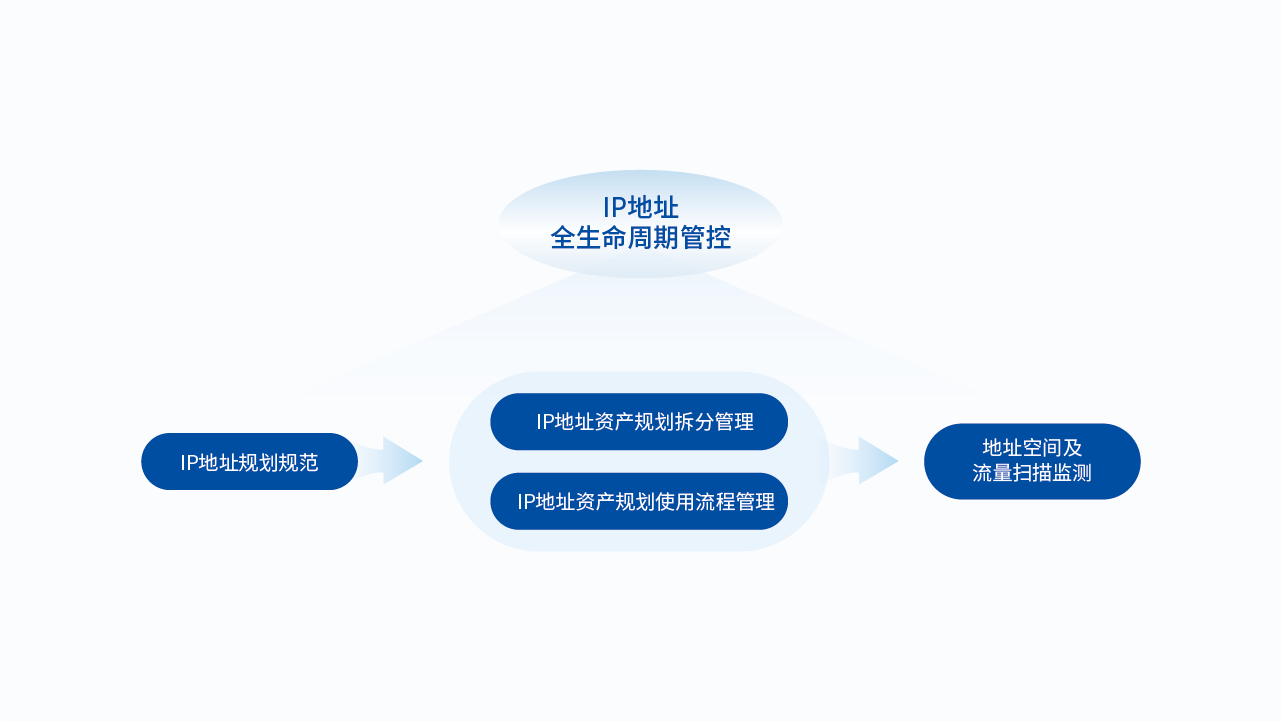 IP地址
全生命周期管控

IP地址规划规范

IP地址资产规划拆分管理

IP地址资产规划使用流程管理

地址空间及
流量扫描监测